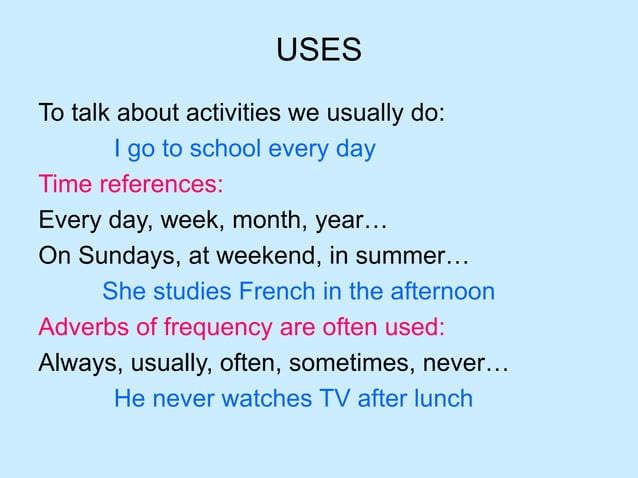 USES

To talk about activities we usually do:

I go to school every day

Time references:

Every day, week, month, year…

On Sundays, at weekend, in summer…

She studies French in the afternoon

Adverbs of frequency are often used:

Always, usually, often, sometimes, never…

He never watches TV after lunch